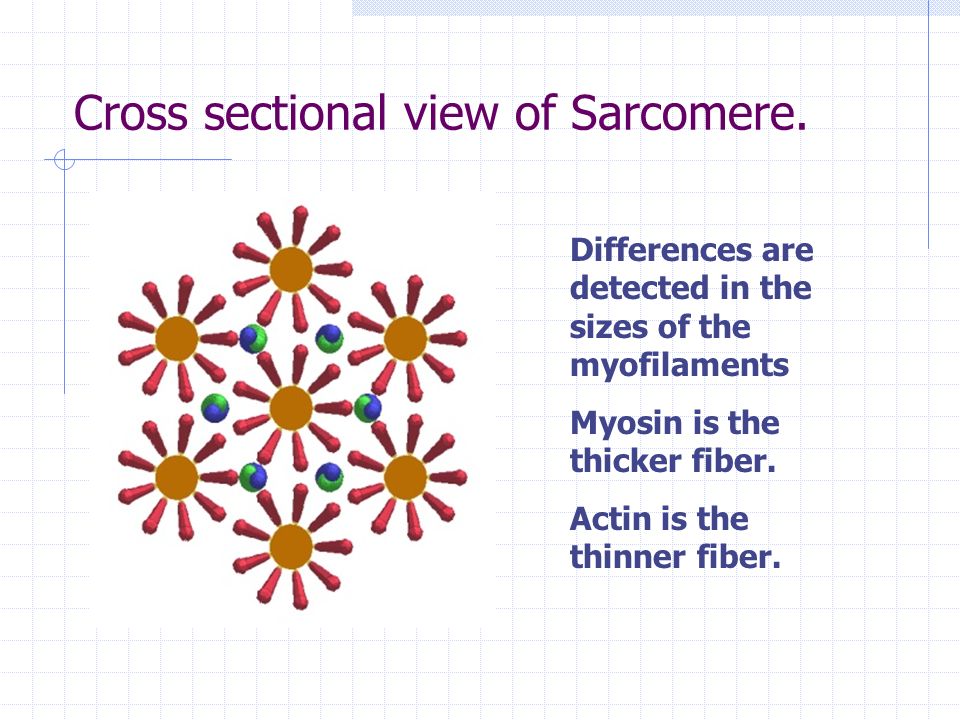 Cross sectional view of Sarcomere.

Differences are detected in the sizes of the myofilaments

Myosin is the thicker fiber.

Actin is the thinner fiber.